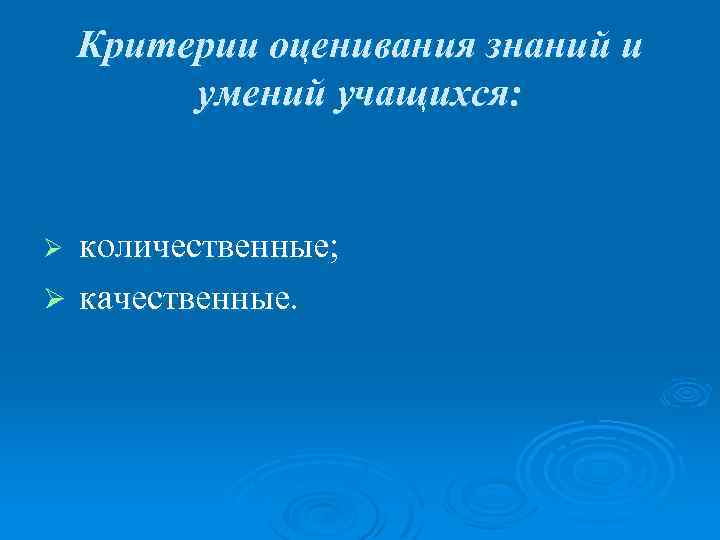 Критерии оценивания знаний и умений учащихся:

➢ количественные;
➢ качественные.